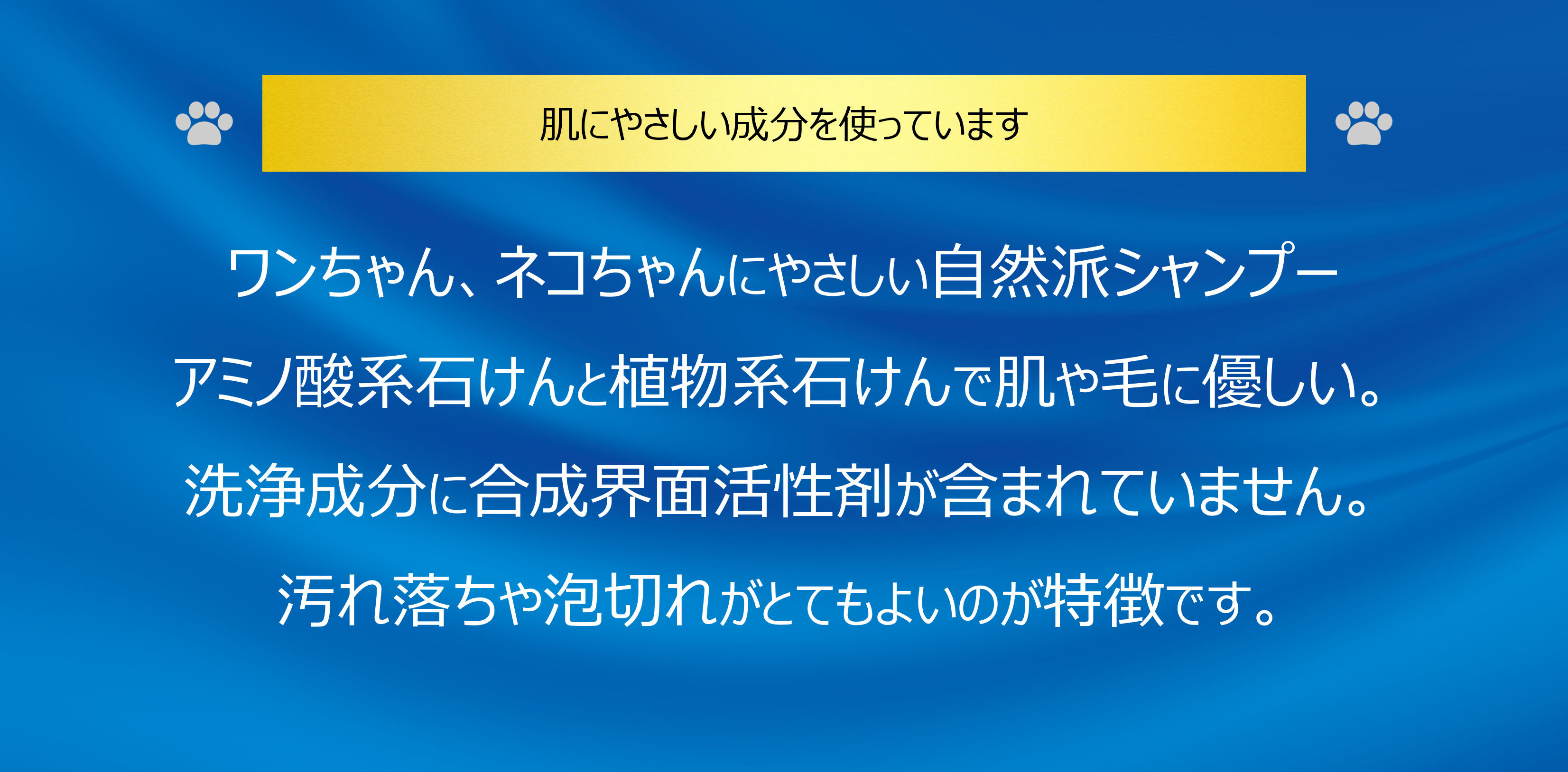 肌にやさしい成分を使っています

ワンちゃん、ネコちゃんにやさしい自然派シャンプー

アミノ酸系石けんと植物系石けんで肌や毛に優しい。

洗浄成分に合成界面活性剤が含まれていません。

汚れ落ちや泡切れがとてもよいのが特徴です。